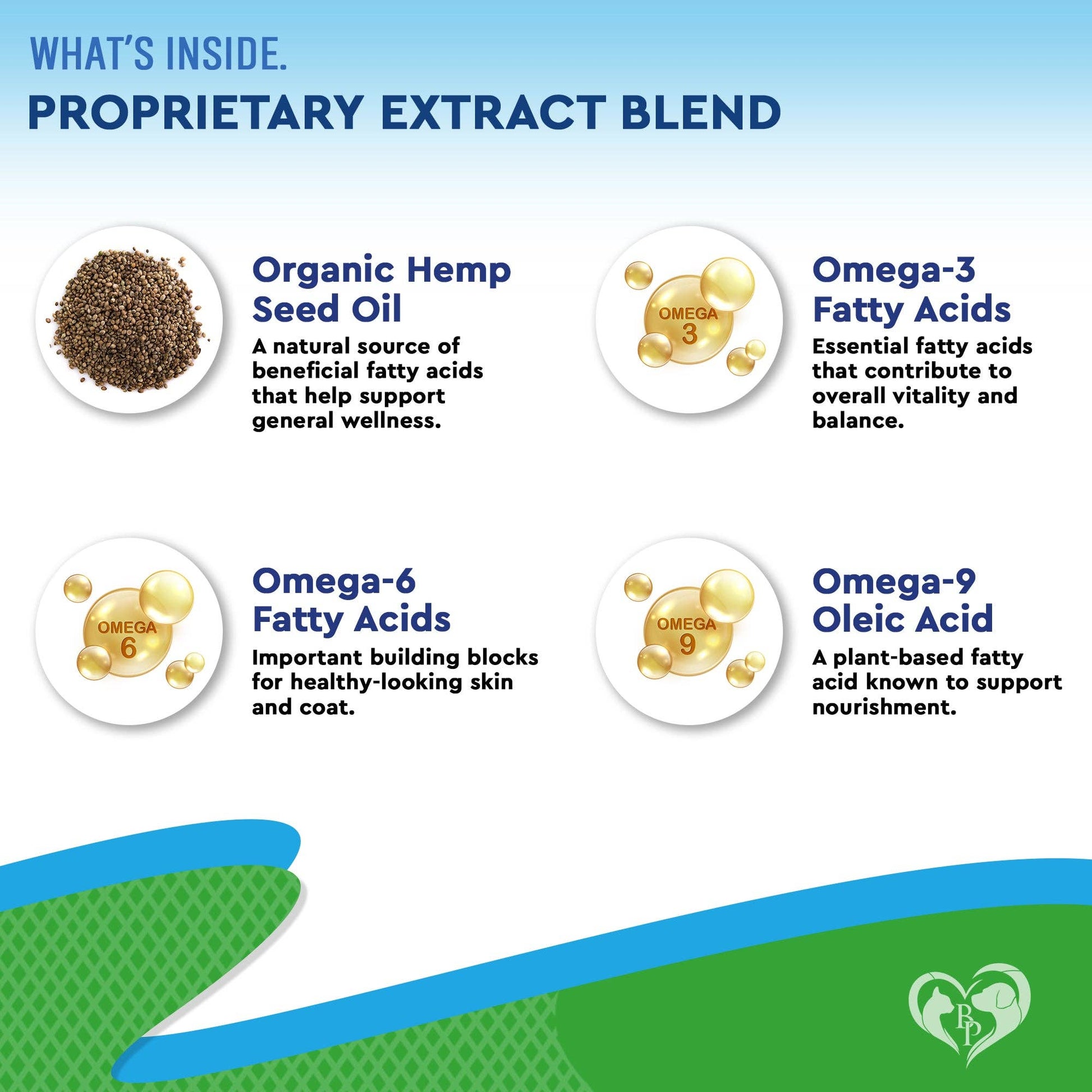 WHAT'S INSIDE.

PROPRIETARY EXTRACT BLEND

Organic Hemp Seed Oil

A natural source of beneficial fatty acids that help support general wellness.

OMEGA 3

Omega-3 Fatty Acids

Essential fatty acids that contribute to overall vitality and balance.

OMEGA 6

Omega-6 Fatty Acids

Important building blocks for healthy-looking skin and coat.

OMEGA 9

Omega-9 Oleic Acid

A plant-based fatty acid known to support nourishment.

BP